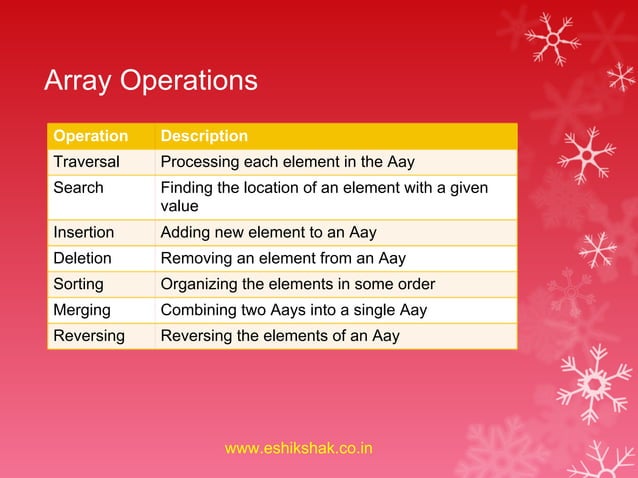 Array Operations

| Operation | Description |
|---|---|
| Traversal | Processing each element in the Aay |
| Search | Finding the location of an element with a given value |
| Insertion | Adding new element to an Aay |
| Deletion | Removing an element from an Aay |
| Sorting | Organizing the elements in some order |
| Merging | Combining two Aays into a single Aay |
| Reversing | Reversing the elements of an Aay |

www.eshikshak.co.in